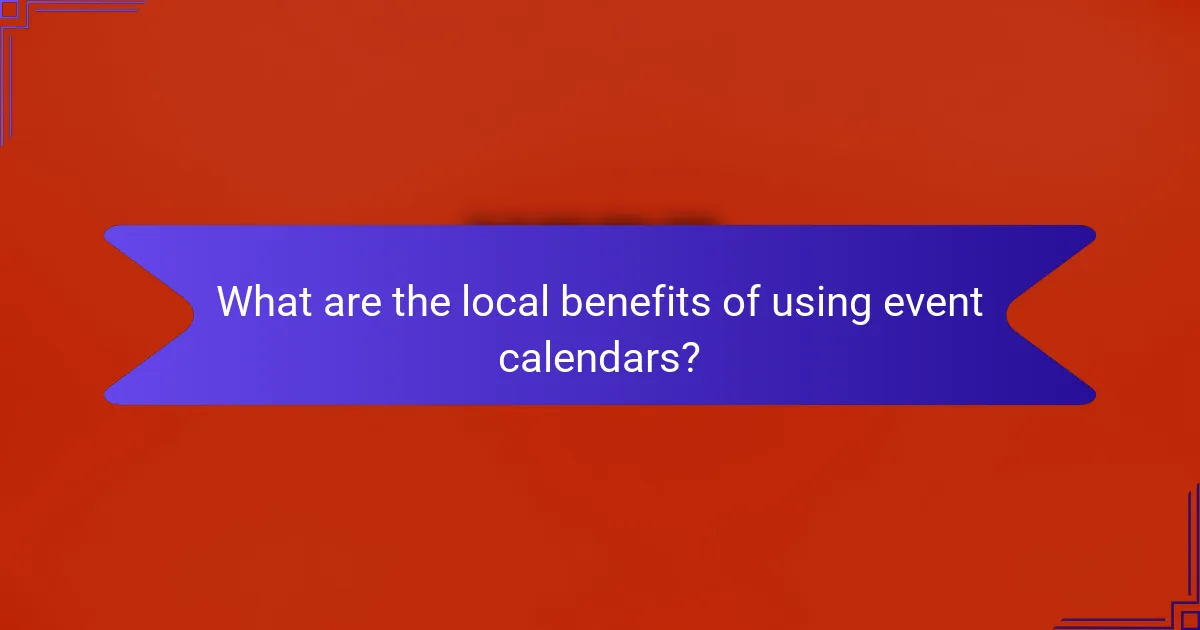 What are the local benefits of using event calendars?